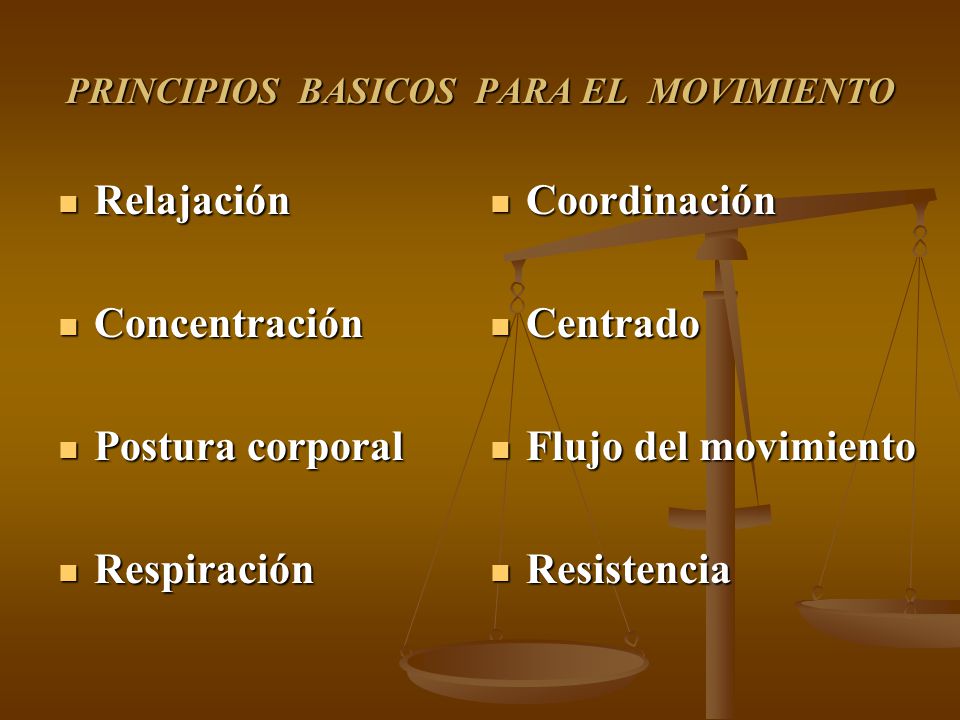 PRINCIPIOS BASICOS PARA EL MOVIMIENTO

- Relajación
- Concentración
- Postura corporal
- Respiración

- Coordinación
- Centrado
- Flujo del movimiento
- Resistencia